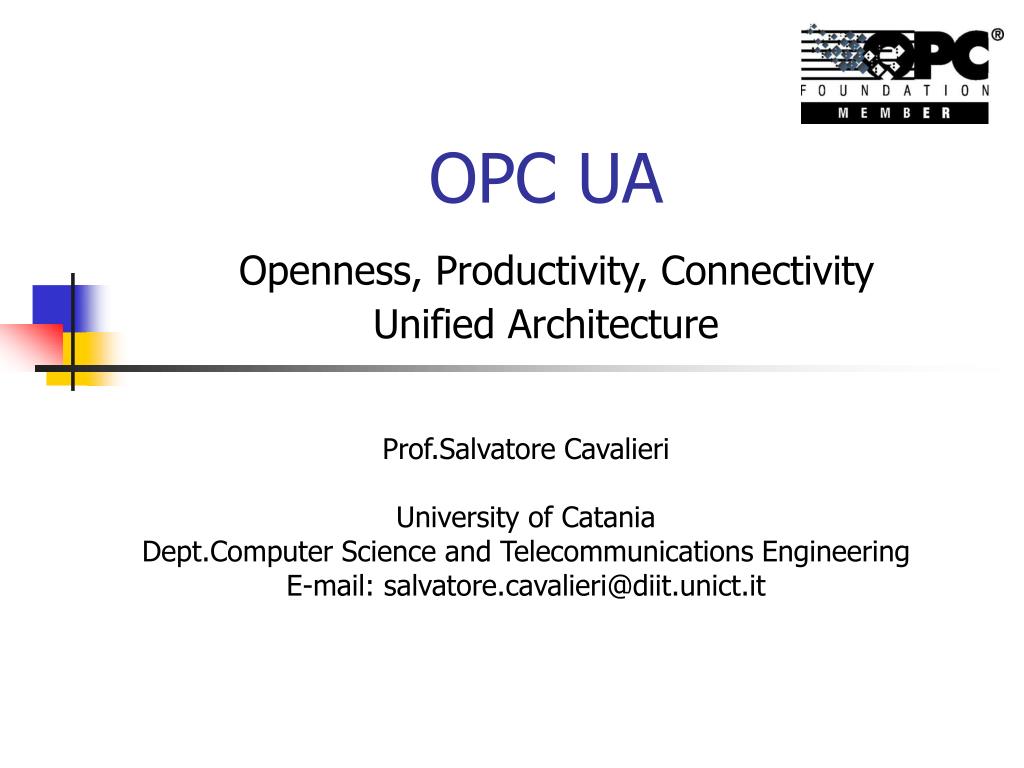 OPC®
FOUNDATION
MEMBER

OPC UA

Openness, Productivity, Connectivity
Unified Architecture

Prof.Salvatore Cavalieri

University of Catania
Dept.Computer Science and Telecommunications Engineering
E-mail: salvatore.cavalieri@diit.unict.it